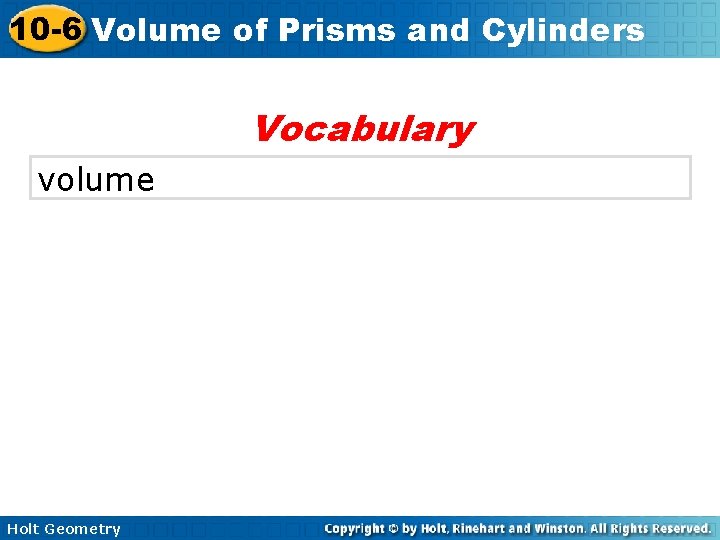 10-6 Volume of Prisms and Cylinders

Vocabulary

volume

Holt Geometry

Copyright © by Holt, Rinehart and Winston. All Rights Reserved.